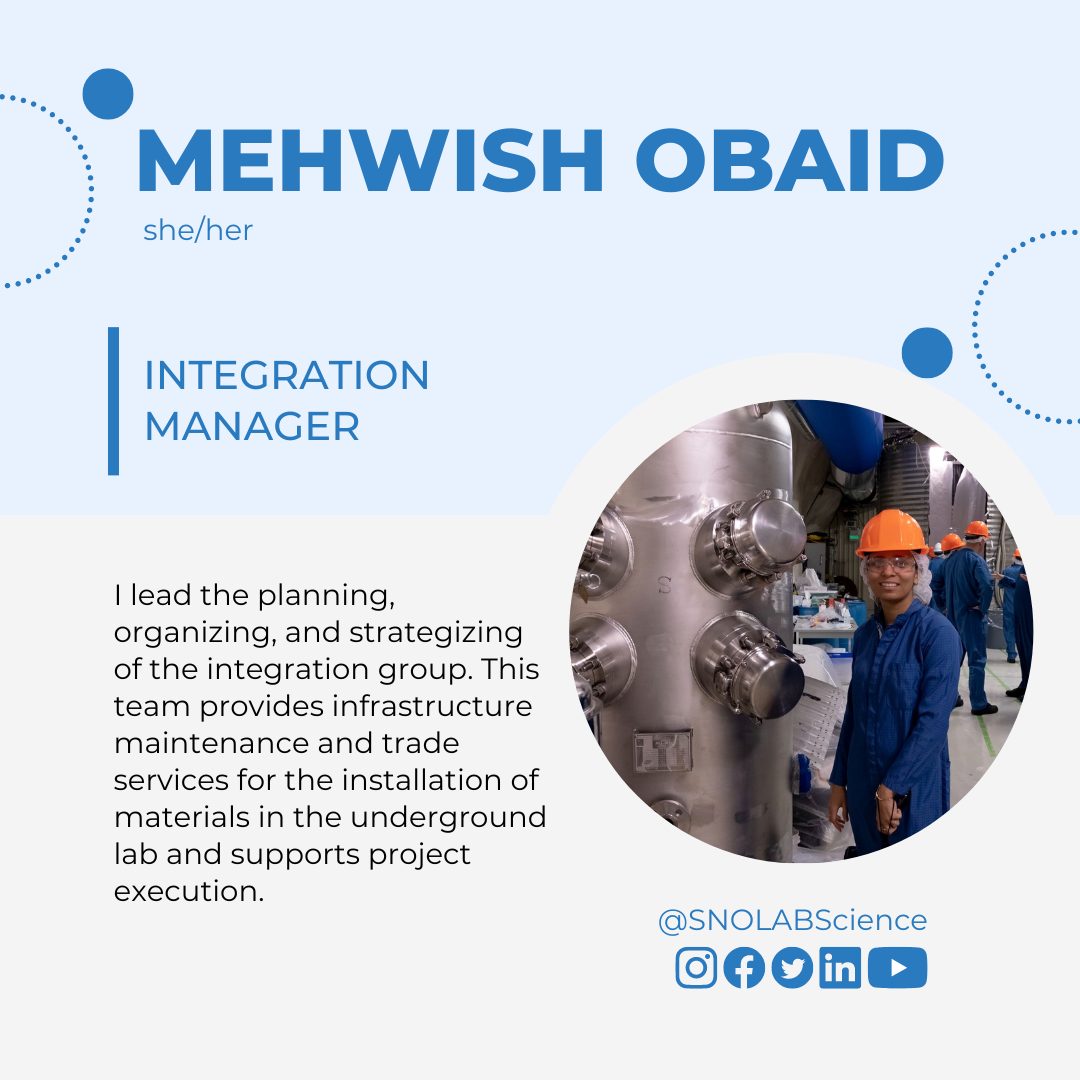 MEHWISH OBAID
she/her

INTEGRATION MANAGER

I lead the planning, organizing, and strategizing of the integration group. This team provides infrastructure maintenance and trade services for the installation of materials in the underground lab and supports project execution.

@SNOLABScience